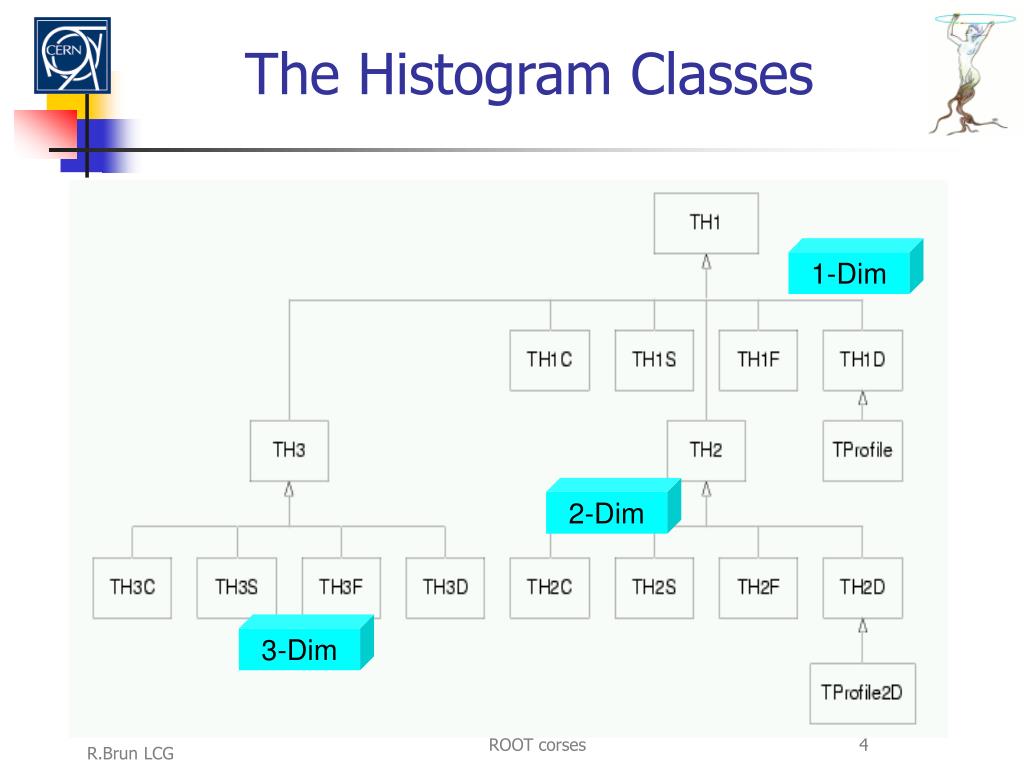 CERN

The Histogram Classes

TH1

1-Dim

TH1C

TH1S

TH1F

TH1D

TH3

TH2

TProfile

2-Dim

TH3C

TH3S

TH3F

TH3D

TH2C

TH2S

TH2F

TH2D

3-Dim

TProfile2D

R.Brun LCG

ROOT corses

4